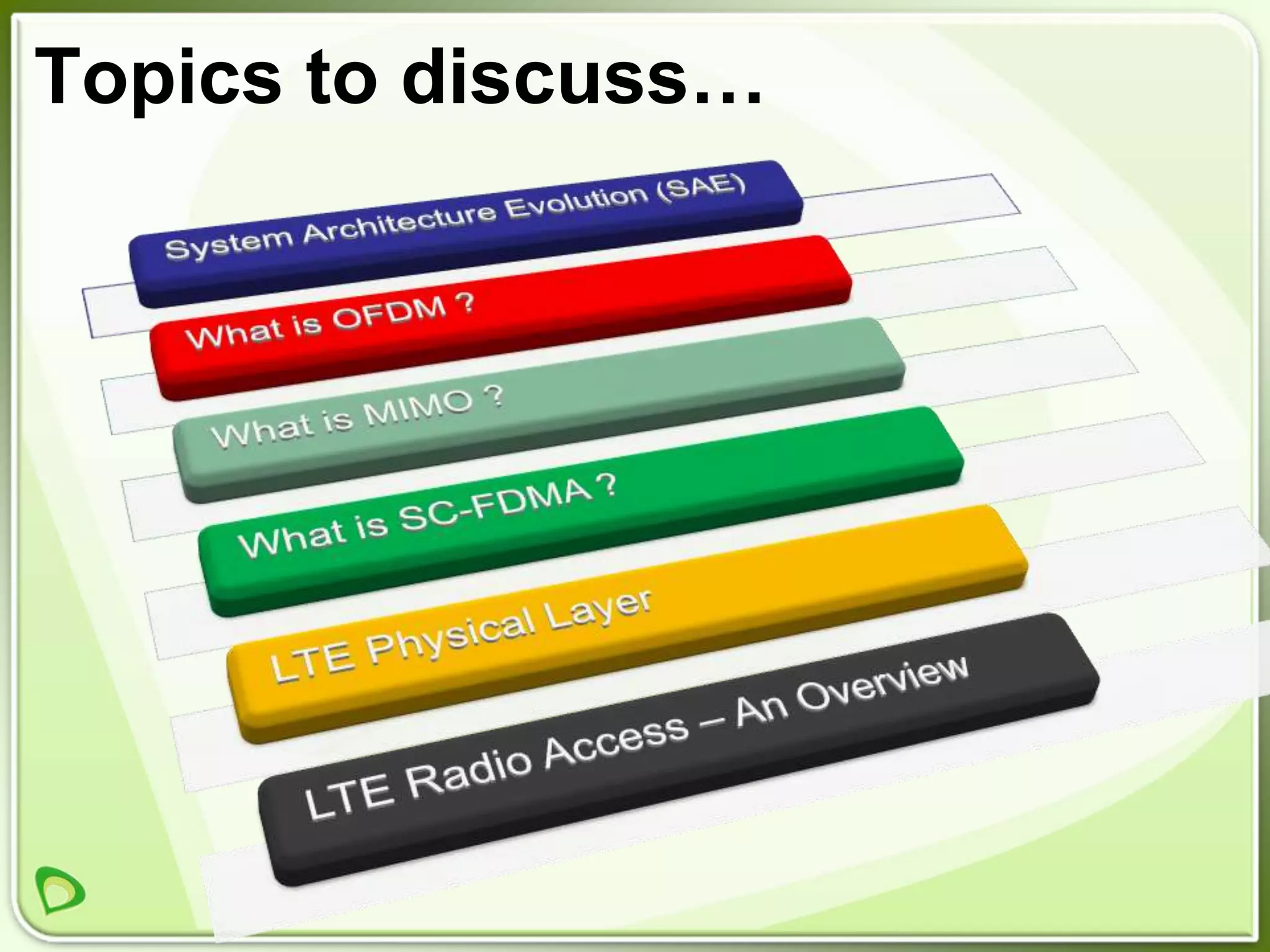 Topics to discuss…

System Architecture Evolution (SAE)

What is OFDM ?

What is MIMO ?

What is SC-FDMA ?

LTE Physical Layer

LTE Radio Access – An Overview